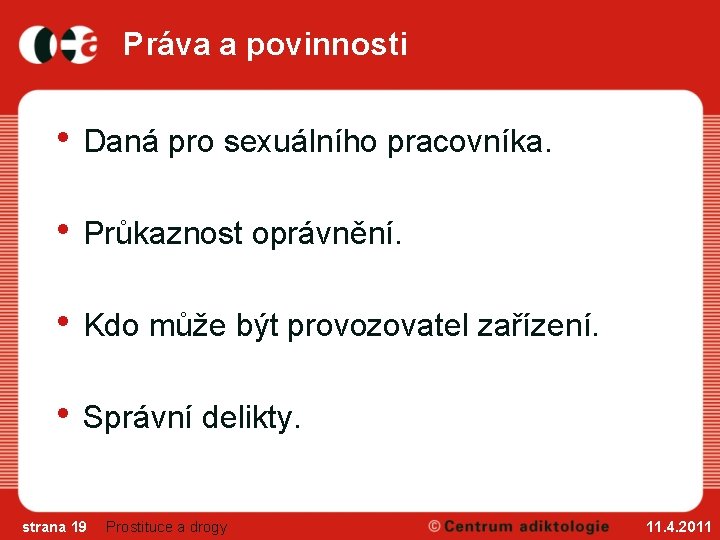 Práva a povinnosti

• Daná pro sexuálního pracovníka.

• Průkaznost oprávnění.

• Kdo může být provozovatel zařízení.

• Správní delikty.

strana 19 Prostituce a drogy © Centrum adiktologie 11.4.2011